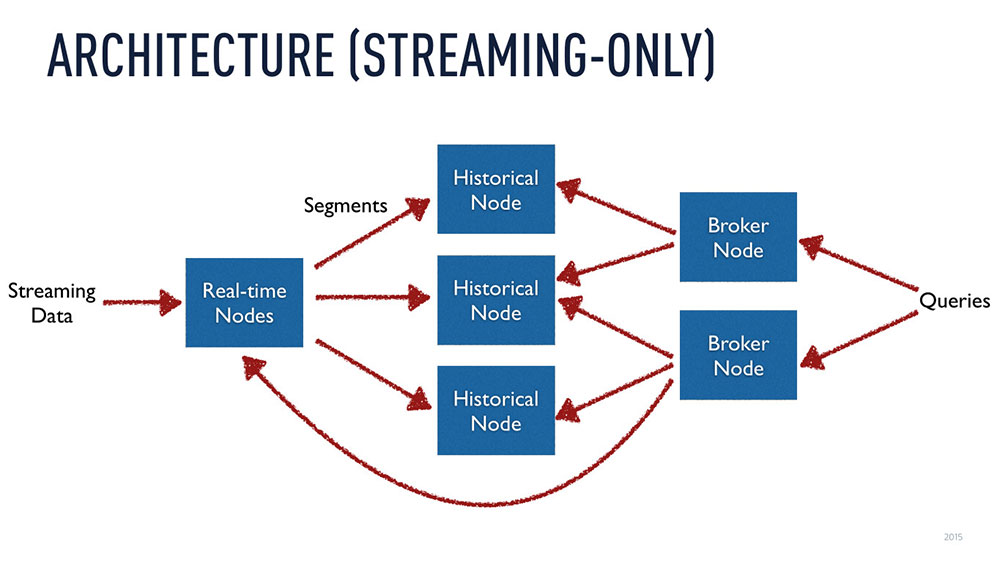 ARCHITECTURE (STREAMING-ONLY)

Streaming Data

Real-time Nodes

Segments

Historical Node

Historical Node

Historical Node

Broker Node

Broker Node

Queries

2015